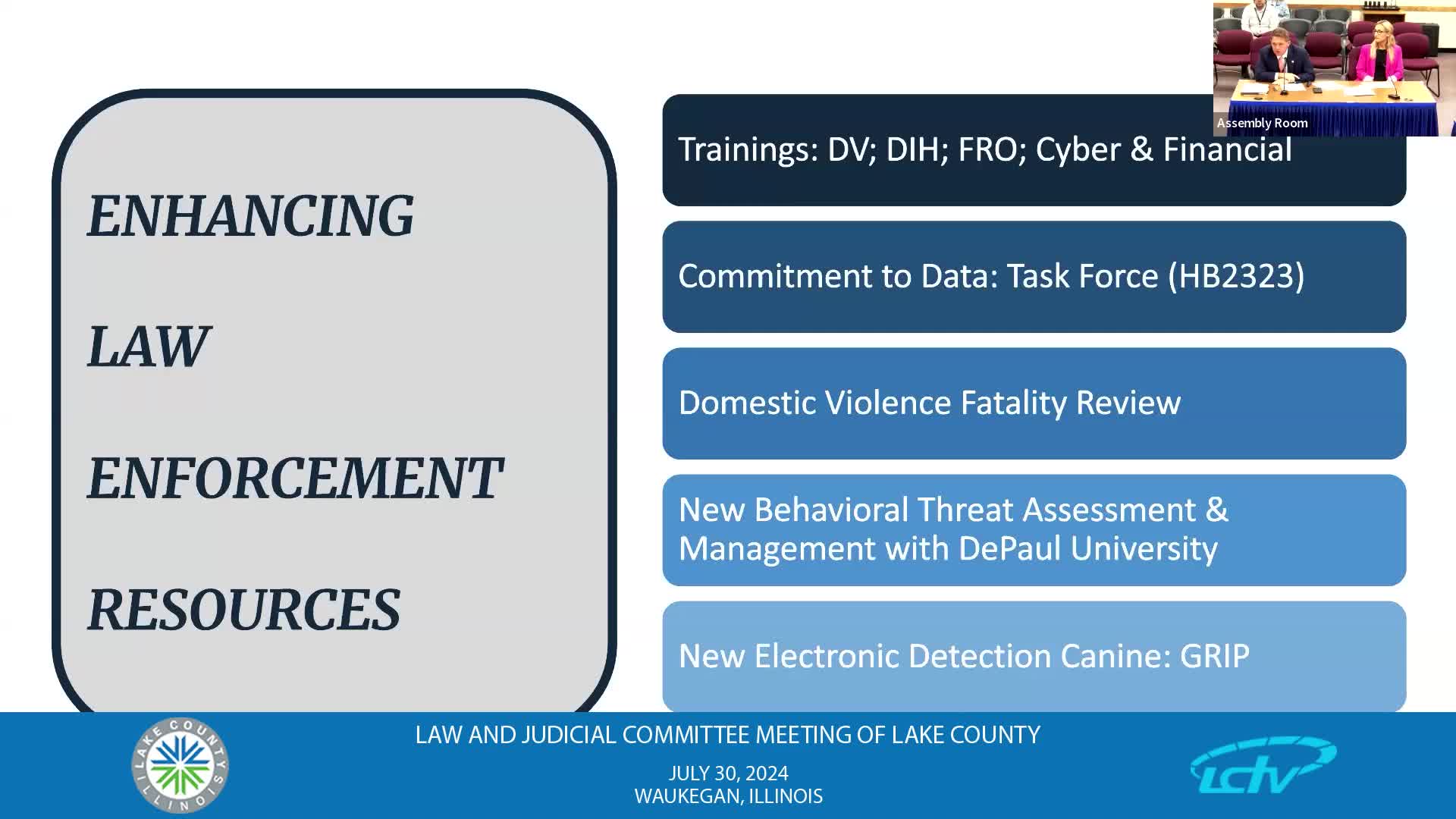 Assembly Room

ENHANCING

LAW

ENFORCEMENT

RESOURCES

Trainings: DV; DIH; FRO; Cyber & Financial

Commitment to Data: Task Force (HB2323)

Domestic Violence Fatality Review

New Behavioral Threat Assessment & Management with DePaul University

New Electronic Detection Canine: GRIP

LAKE COUNTY ILLINOIS

LAW AND JUDICIAL COMMITTEE MEETING OF LAKE COUNTY

JULY 30, 2024
WAUKEGAN, ILLINOIS

LCTV